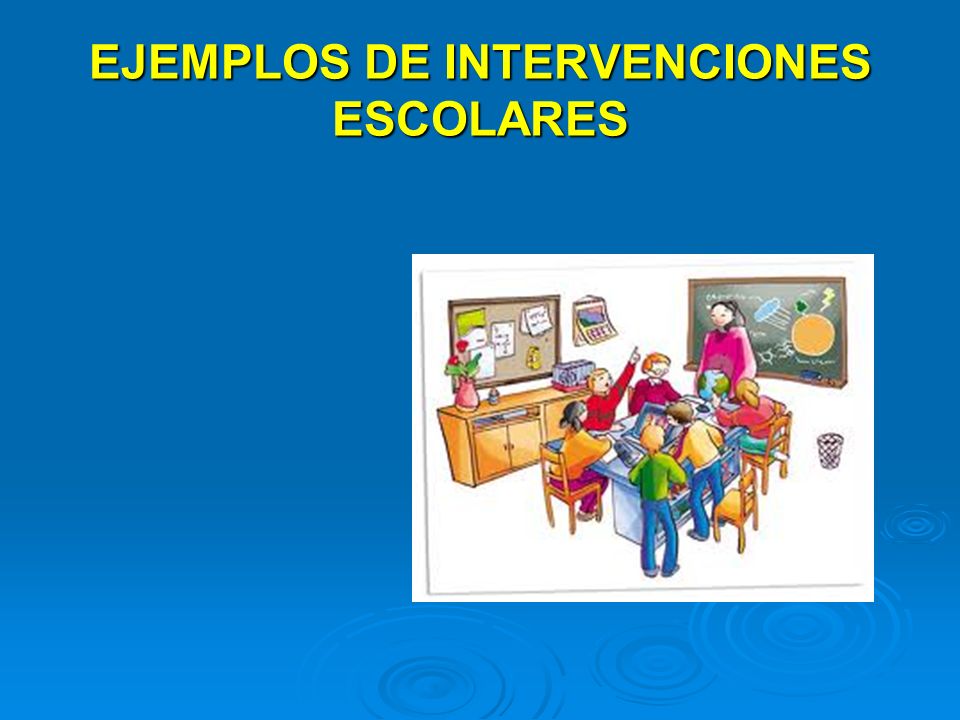 EJEMPLOS DE INTERVENCIONES ESCOLARES